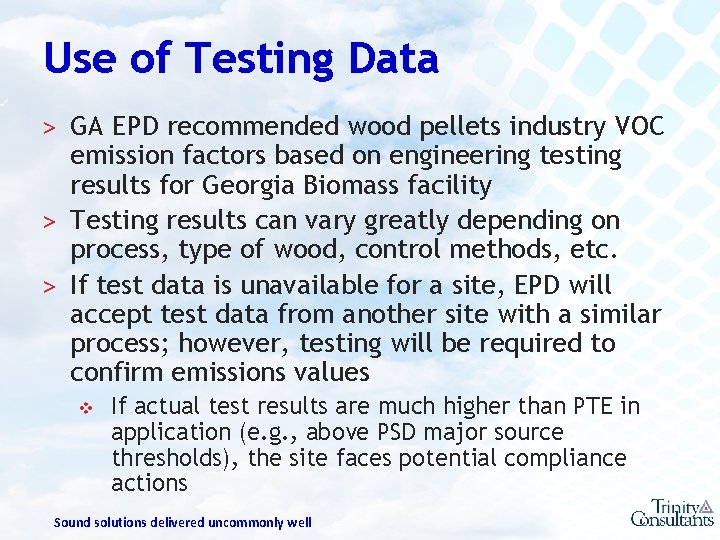 Use of Testing Data

> GA EPD recommended wood pellets industry VOC emission factors based on engineering testing results for Georgia Biomass facility

> Testing results can vary greatly depending on process, type of wood, control methods, etc.

> If test data is unavailable for a site, EPD will accept test data from another site with a similar process; however, testing will be required to confirm emissions values

❖ If actual test results are much higher than PTE in application (e.g., above PSD major source thresholds), the site faces potential compliance actions

Sound solutions delivered uncommonly well

Trinity Consultants